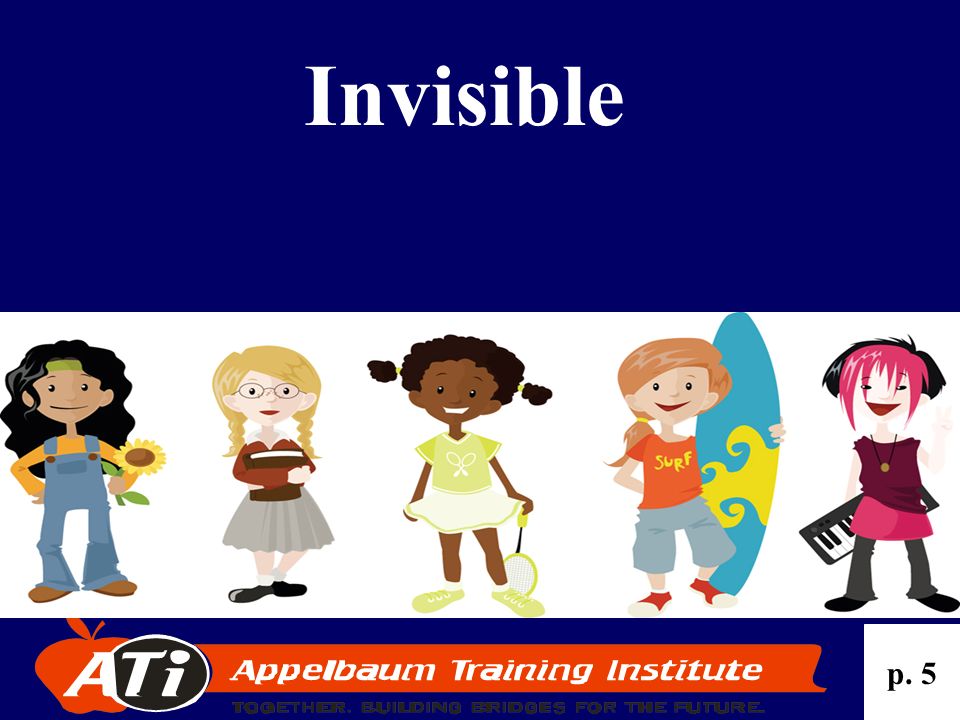 Invisible

SURF

ATi Appelbaum Training Institute
TOGETHER. BUILDING BRIDGES FOR THE FUTURE.

p. 5